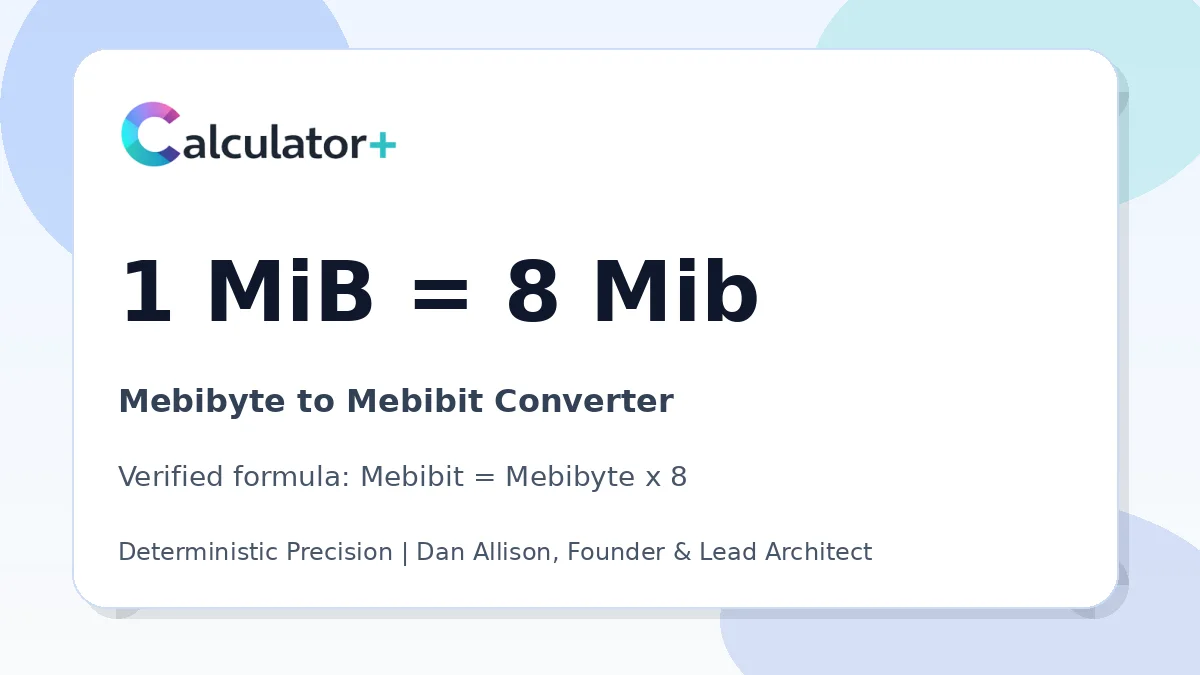 Calculator+

1 MiB = 8 Mib

Mebibyte to Mebibit Converter

Verified formula: Mebibit = Mebibyte x 8

Deterministic Precision | Dan Allison, Founder & Lead Architect